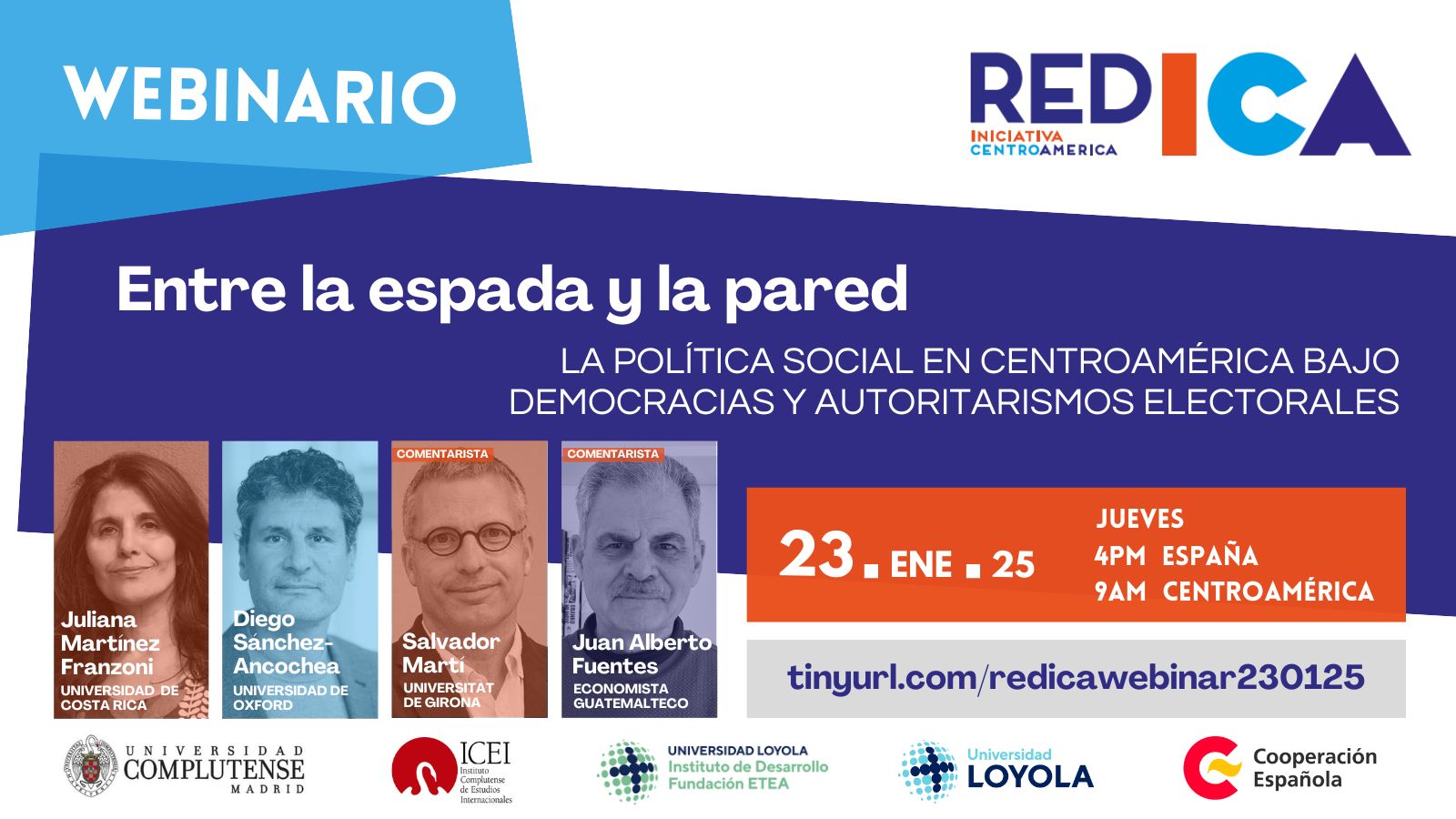 WEBINARIO

REDICA
INICIATIVA CENTROAMERICA

Entre la espada y la pared

LA POLÍTICA SOCIAL EN CENTROAMÉRICA BAJO DEMOCRACIAS Y AUTORITARISMOS ELECTORALES

Juliana Martínez Franzoni
UNIVERSIDAD DE COSTA RICA

Diego Sánchez-Ancochea
UNIVERSIDAD DE OXFORD

COMENTARISTA
Salvador Martí
UNIVERSITAT DE GIRONA

COMENTARISTA
Juan Alberto Fuentes
ECONOMISTA GUATEMALTECO

23 . ENE . 25

JUEVES
4PM ESPAÑA
9AM CENTROAMÉRICA

tinyurl.com/redicawebinar230125

UNIVERSIDAD COMPLUTENSE MADRID

ICEI Instituto Complutense de Estudios Internacionales

UNIVERSIDAD LOYOLA Instituto de Desarrollo Fundación ETEA

Universidad LOYOLA

Cooperación Española